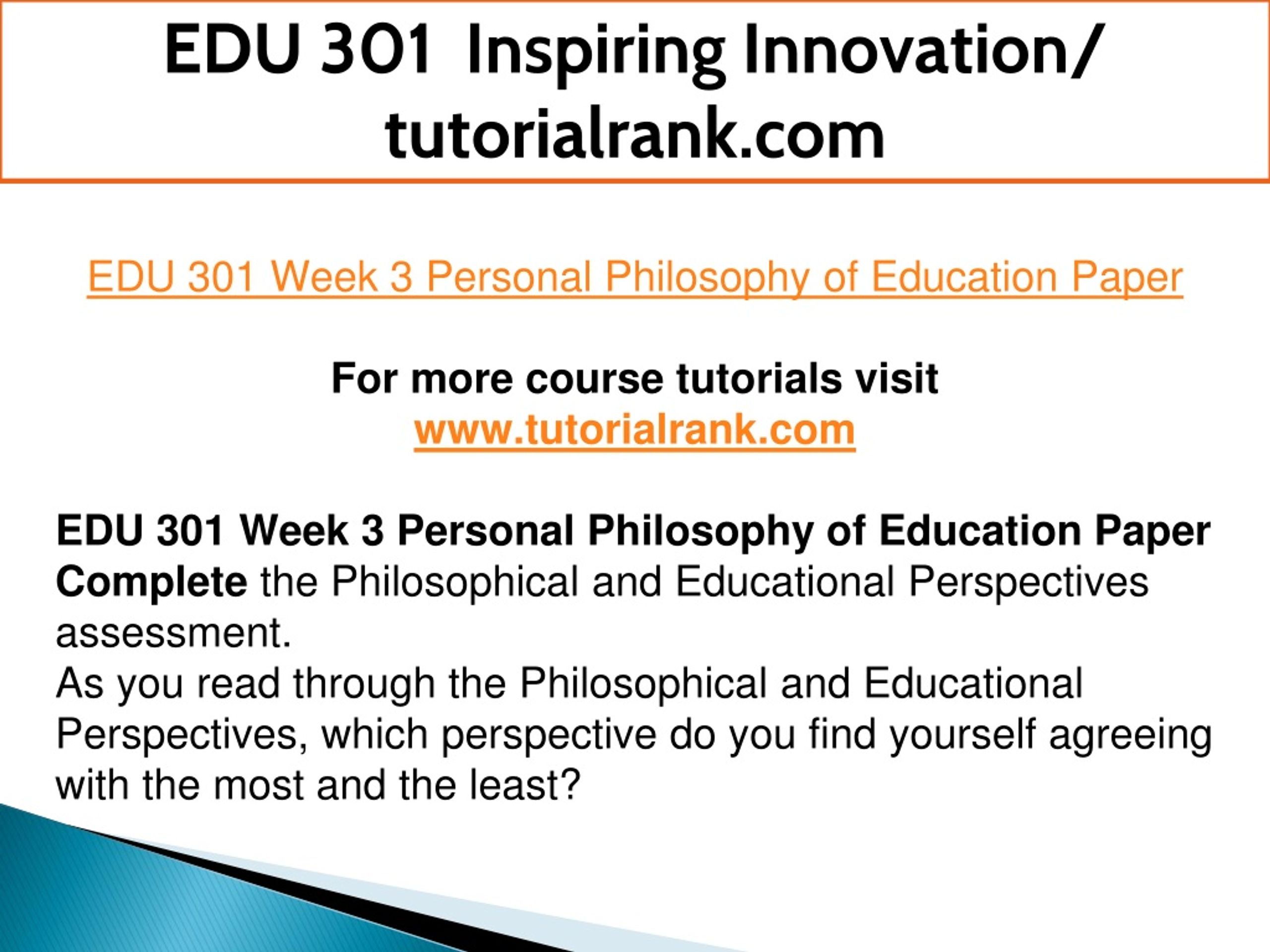 EDU 301 Inspiring Innovation/ tutorialrank.com

EDU 301 Week 3 Personal Philosophy of Education Paper

For more course tutorials visit
www.tutorialrank.com

EDU 301 Week 3 Personal Philosophy of Education Paper
Complete the Philosophical and Educational Perspectives assessment.
As you read through the Philosophical and Educational Perspectives, which perspective do you find yourself agreeing with the most and the least?